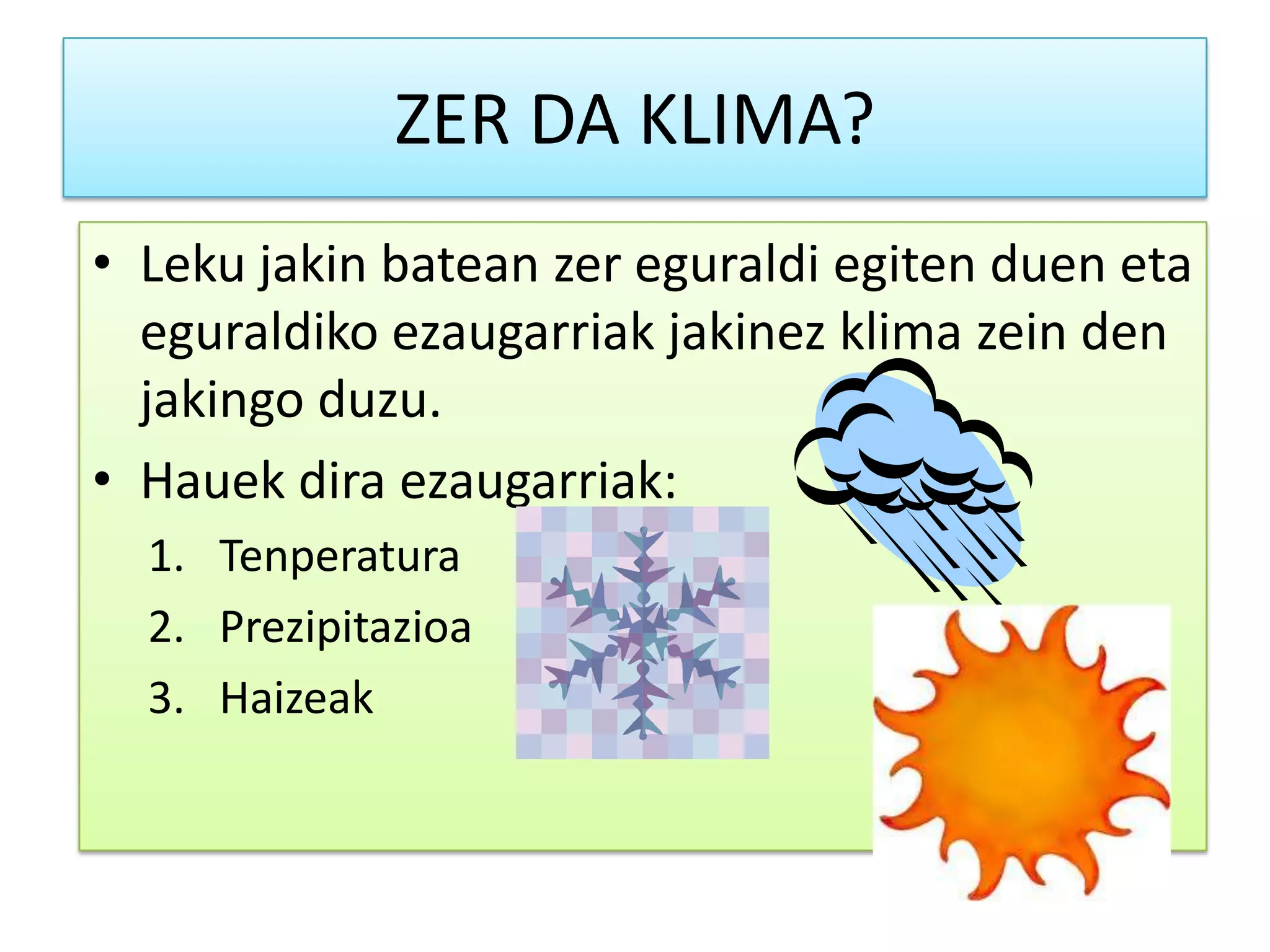 ZER DA KLIMA?

• Leku jakin batean zer eguraldi egiten duen eta eguraldiko ezaugarriak jakinez klima zein den jakingo duzu.

• Hauek dira ezaugarriak:
1. Tenperatura
2. Prezipitazioa
3. Haizeak